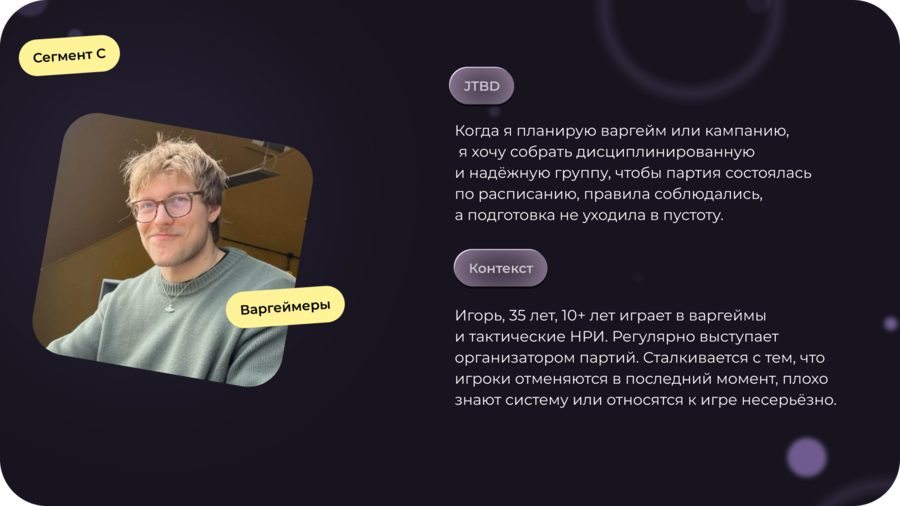 Сегмент С

Варгеймеры

JTBD

Когда я планирую варгейм или кампанию, я хочу собрать дисциплинированную и надёжную группу, чтобы партия состоялась по расписанию, правила соблюдались, а подготовка не уходила в пустоту.

Контекст

Игорь, 35 лет, 10+ лет играет в варгеймы и тактические НРИ. Регулярно выступает организатором партий. Сталкивается с тем, что игроки отменяются в последний момент, плохо знают систему или относятся к игре несерьёзно.